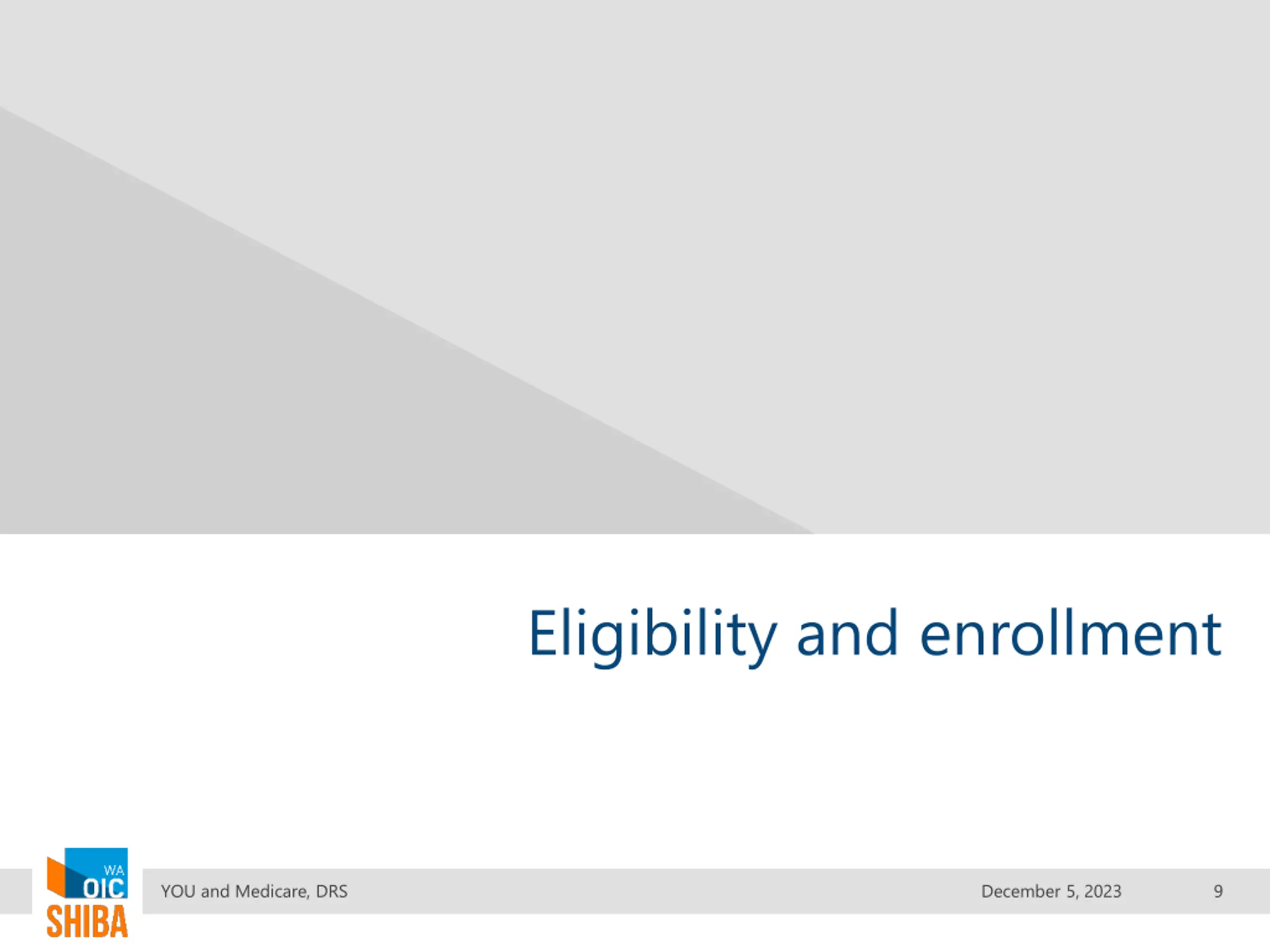 Eligibility and enrollment

WA OIC SHIBA

YOU and Medicare, DRS

December 5, 2023

9